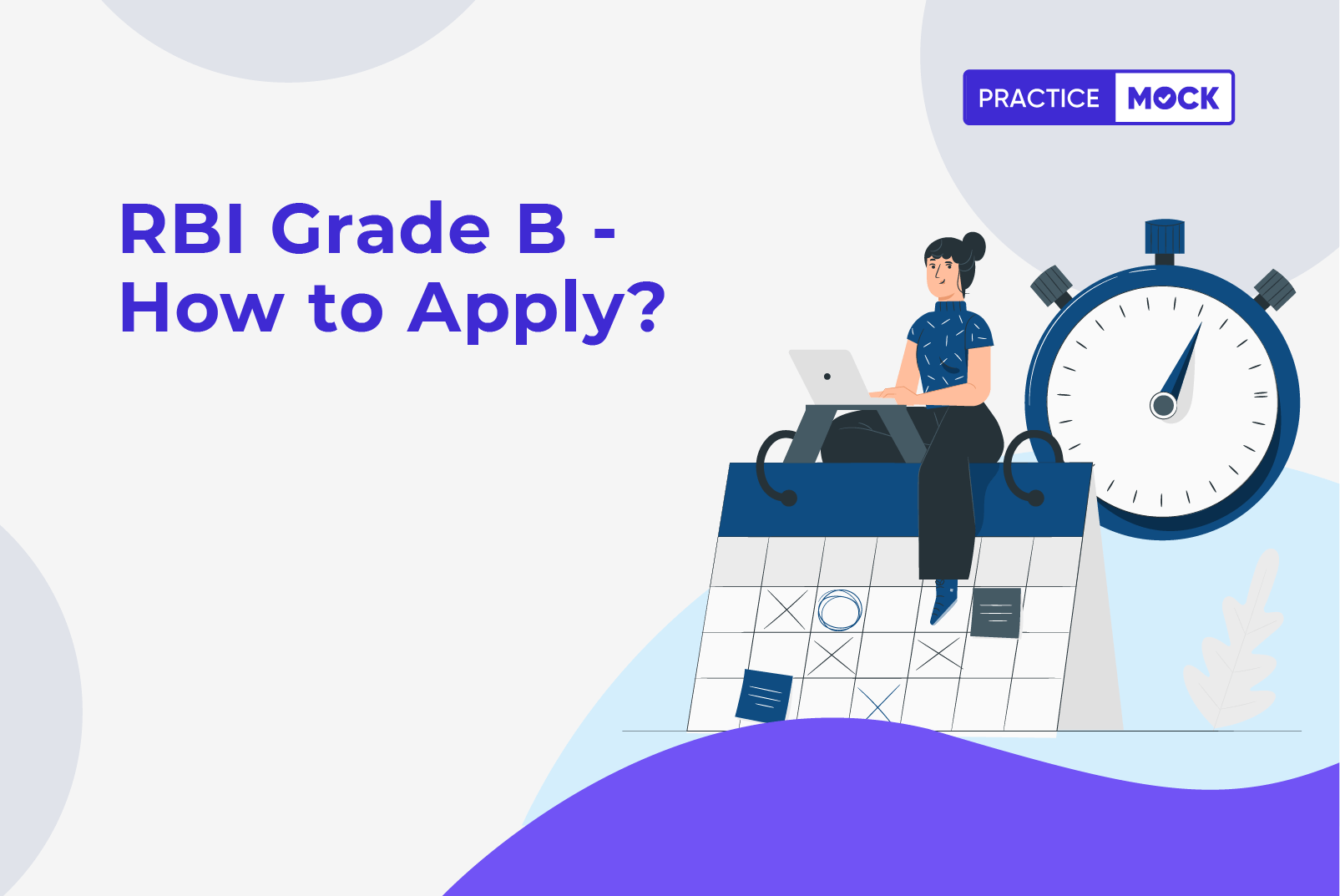 PRACTICE MOCK

RBI Grade B - How to Apply?